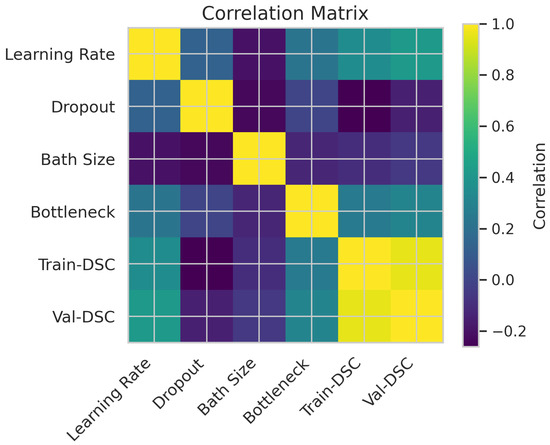 Correlation Matrix

Learning Rate
Dropout
Bath Size
Bottleneck
Train-DSC
Val-DSC

Learning Rate
Dropout
Bath Size
Bottleneck
Train-DSC
Val-DSC

1.0
0.8
0.6
0.4
0.2
0.0
−0.2

Correlation